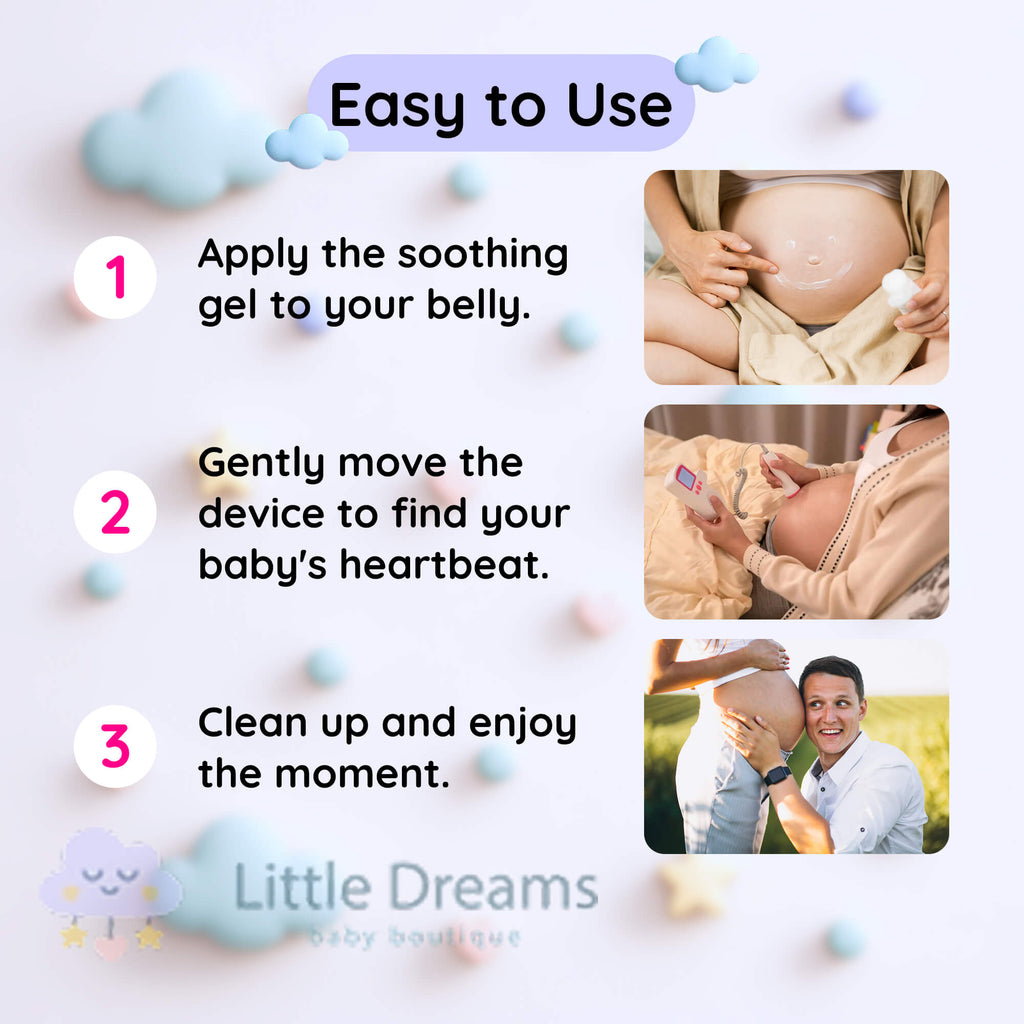 Easy to Use

1 Apply the soothing gel to your belly.

2 Gently move the device to find your baby's heartbeat.

3 Clean up and enjoy the moment.

Little Dreams
baby boutique